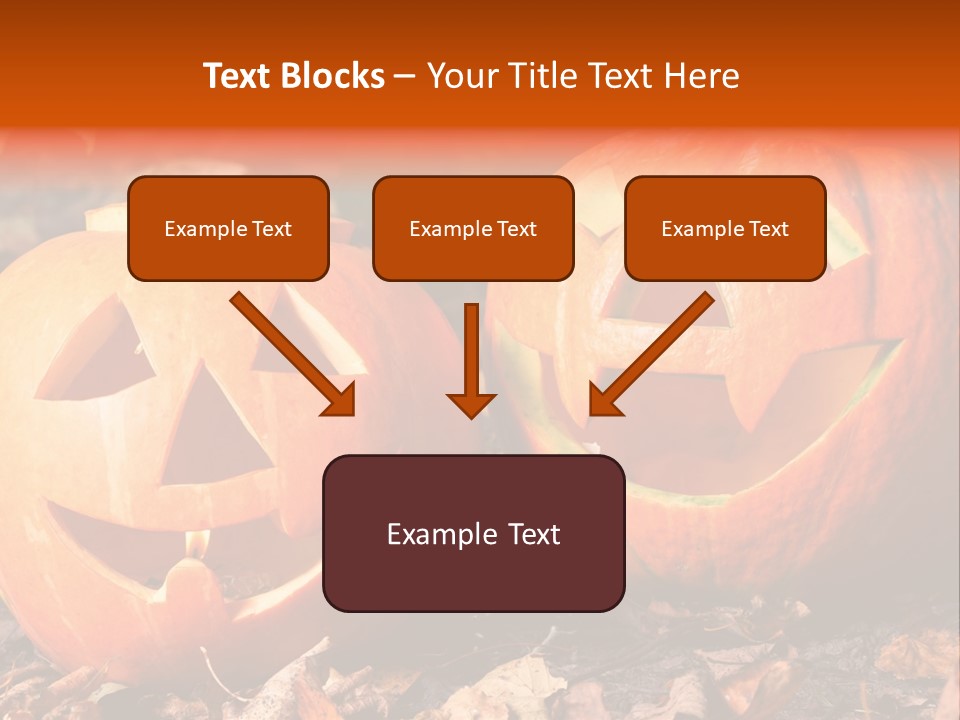 Text Blocks – Your Title Text Here

Example Text

Example Text

Example Text

Example Text